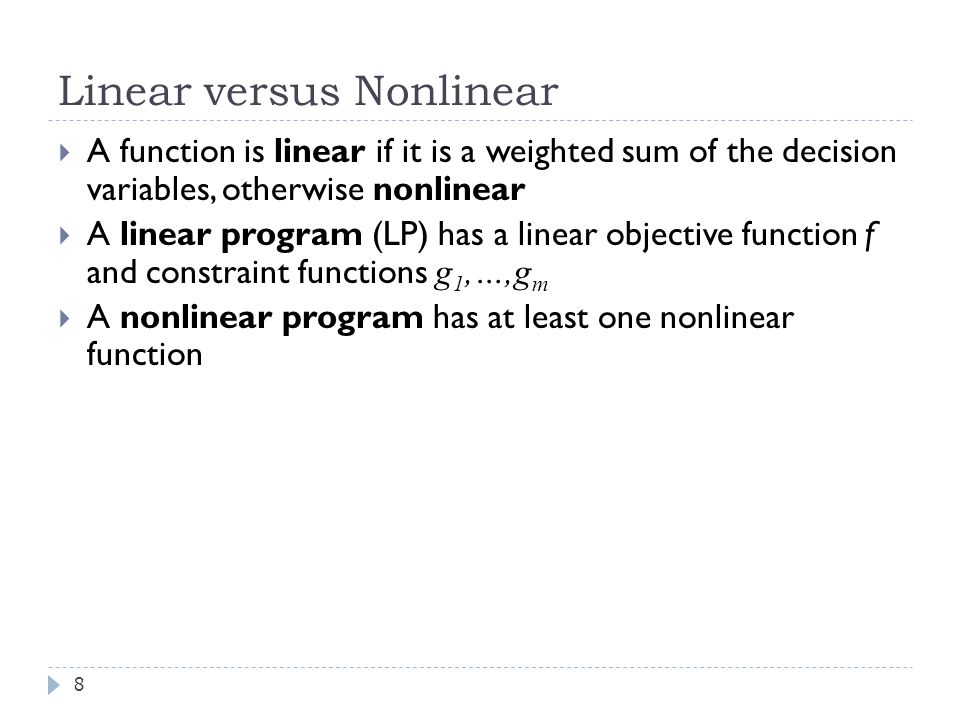 Linear versus Nonlinear

A function is linear if it is a weighted sum of the decision variables, otherwise nonlinear

A linear program (LP) has a linear objective function $f$ and constraint functions $g_1, ..., g_m$

A nonlinear program has at least one nonlinear function

8